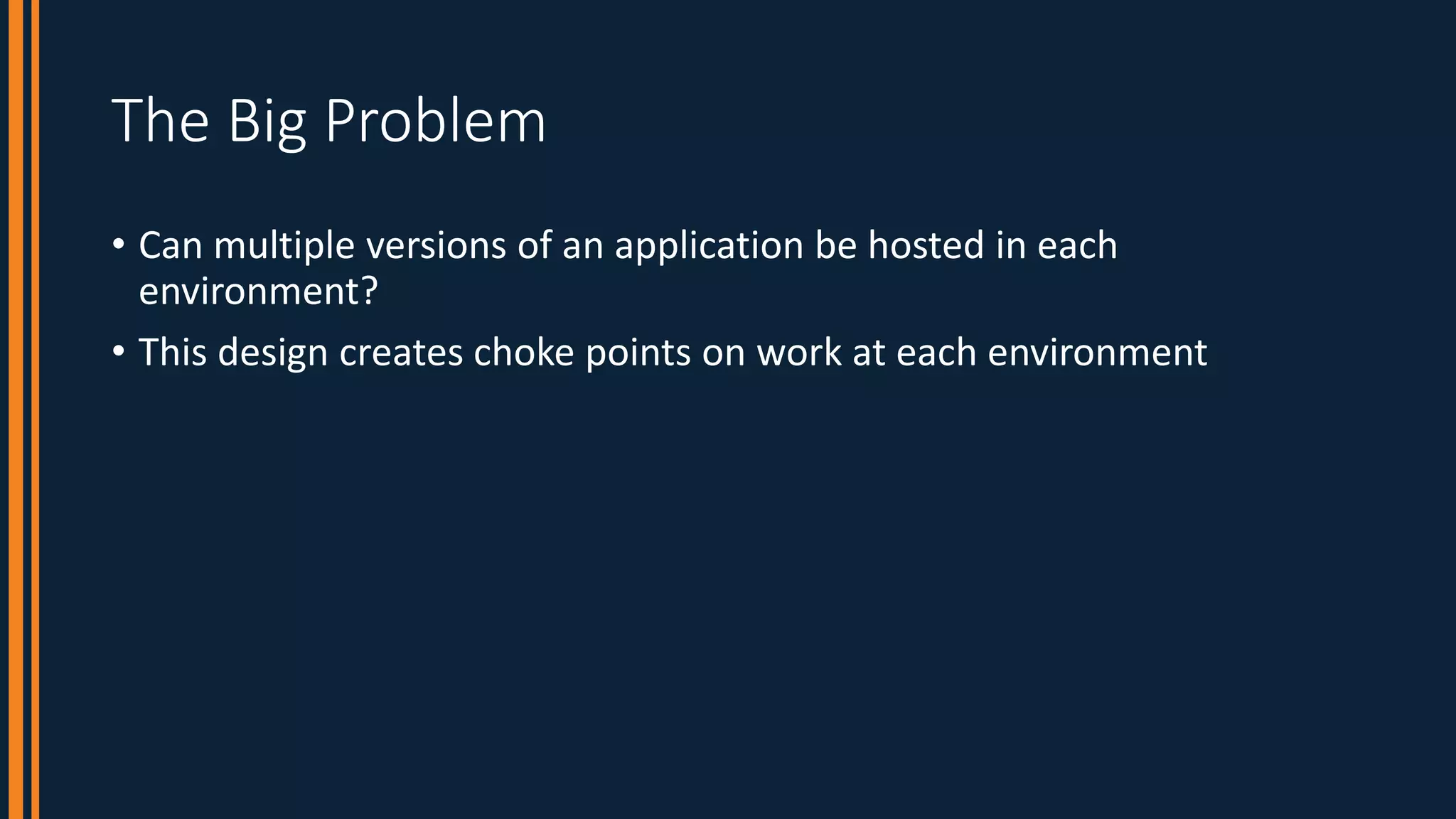 The Big Problem

• Can multiple versions of an application be hosted in each environment?
• This design creates choke points on work at each environment